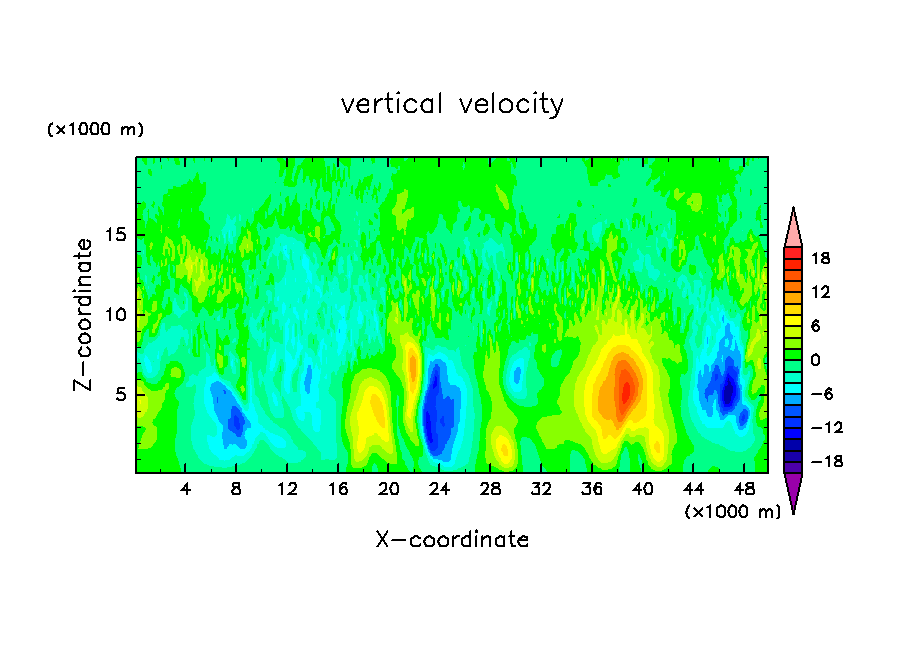 vertical velocity

(×1000 m)

Z−coordinate

15
10
5

4 8 12 16 20 24 28 32 36 40 44 48

(×1000 m)

X−coordinate

18
12
6
0
−6
−12
−18